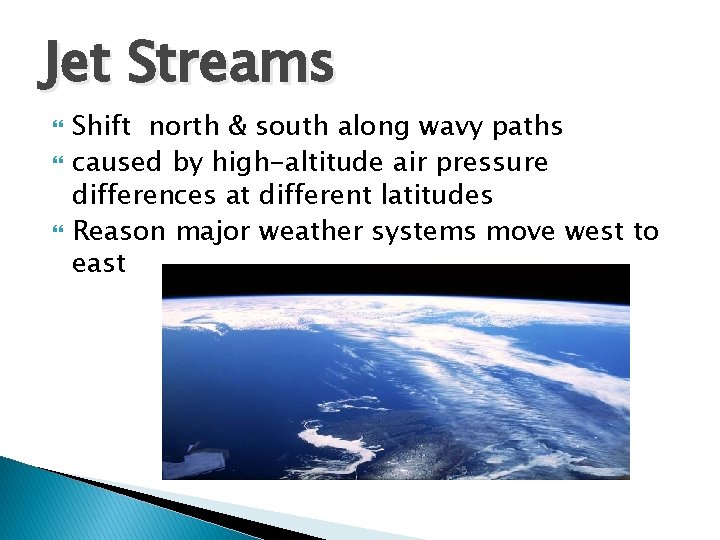 Jet Streams

Shift north & south along wavy paths

caused by high-altitude air pressure differences at different latitudes

Reason major weather systems move west to east